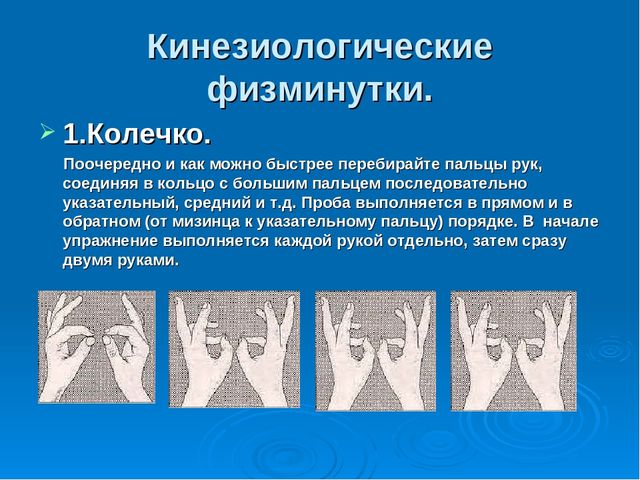 Кинезиологические физминутки.

1.Колечко.

Поочередно и как можно быстрее перебирайте пальцы рук, соединяя в кольцо с большим пальцем последовательно указательный, средний и т.д. Проба выполняется в прямом и в обратном (от мизинца к указательному пальцу) порядке. В начале упражнение выполняется каждой рукой отдельно, затем сразу двумя руками.